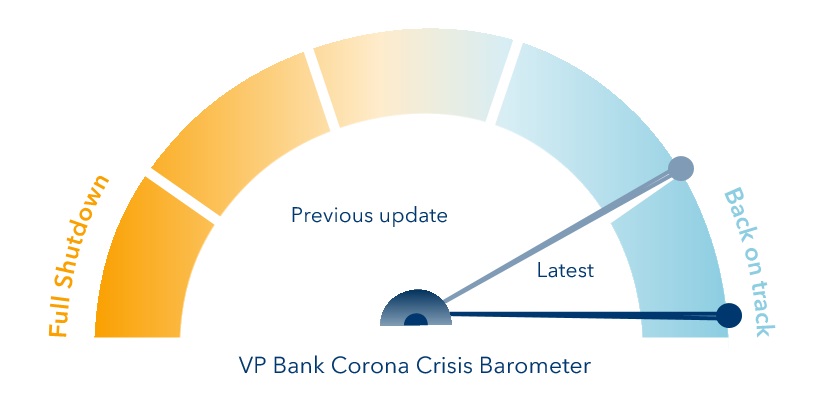 Full Shutdown

Previous update

Latest

Back on track

VP Bank Corona Crisis Barometer